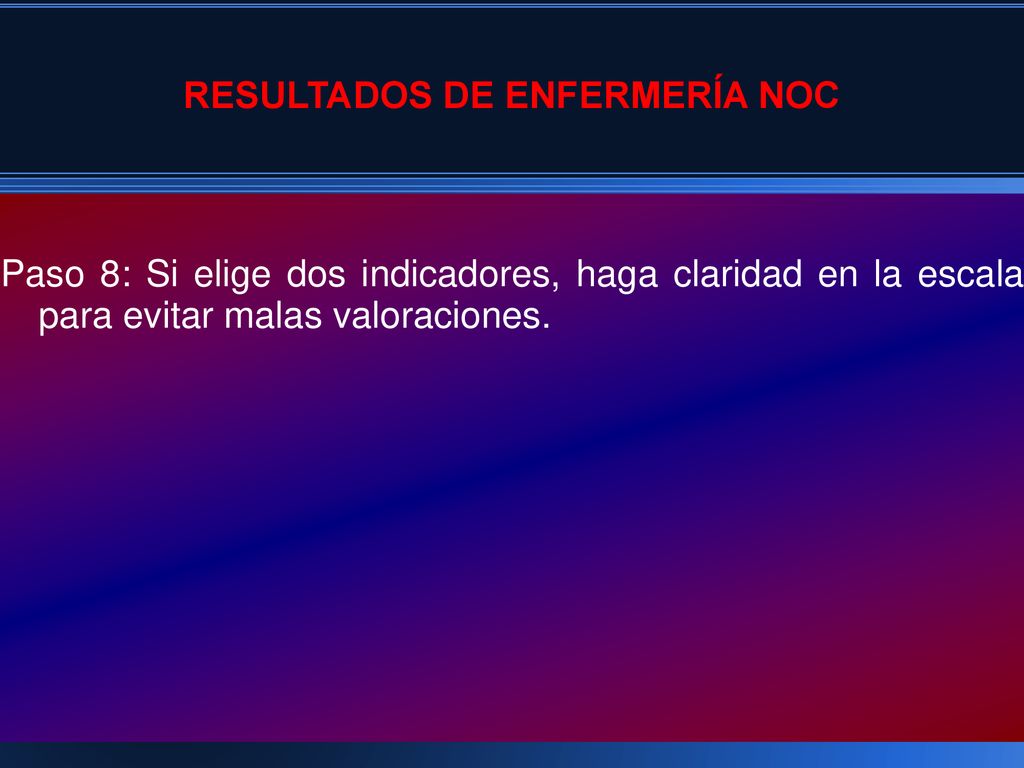 RESULTADOS DE ENFERMERÍA NOC

Paso 8: Si elige dos indicadores, haga claridad en la escala para evitar malas valoraciones.